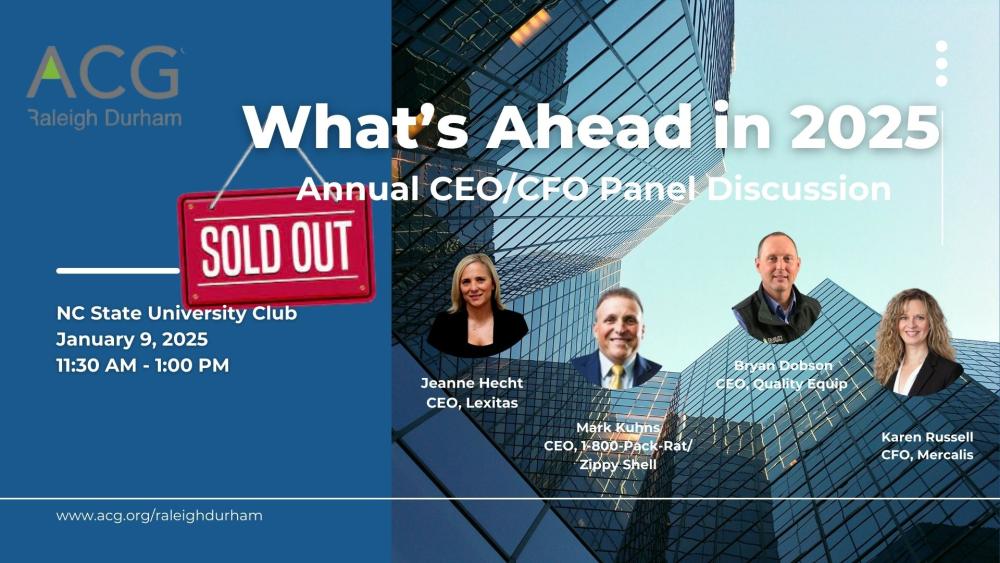 ACG
Raleigh Durham

What's Ahead in 2025

Annual CEO/CFO Panel Discussion

SOLD OUT

NC State University Club
January 9, 2025
11:30 AM - 1:00 PM

Jeanne Hecht
CEO, Lexitas

Mark Kuhns
CEO, 1-800-Pack-Rat/
Zippy Shell

Bryan Dobson
CEO, Quality Equip

Karen Russell
CFO, Mercalis

www.acg.org/raleighdurham